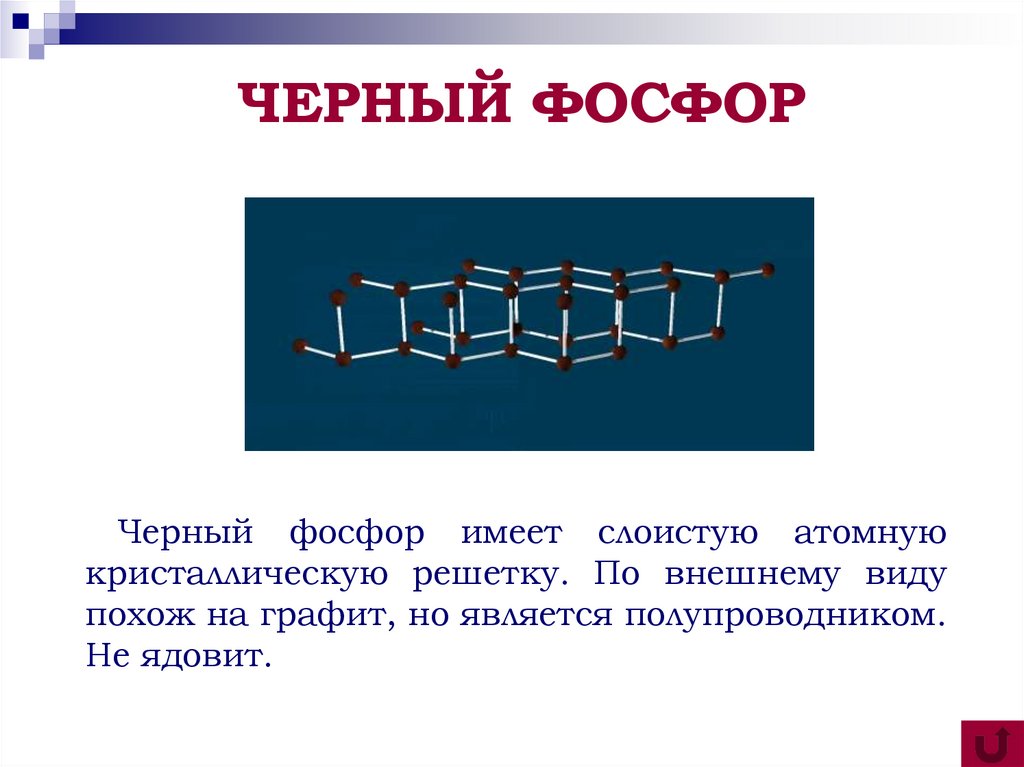 ЧЕРНЫЙ ФОСФОР

Черный фосфор имеет слоистую атомную кристаллическую решетку. По внешнему виду похож на графит, но является полупроводником. Не ядовит.